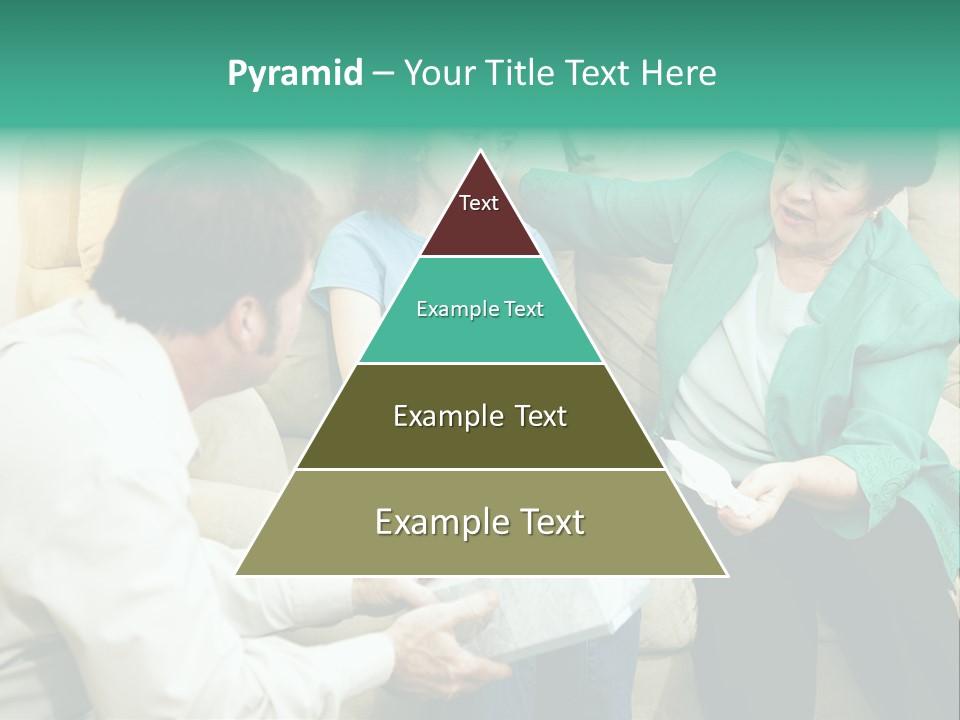 Pyramid – Your Title Text Here

Text

Example Text

Example Text

Example Text